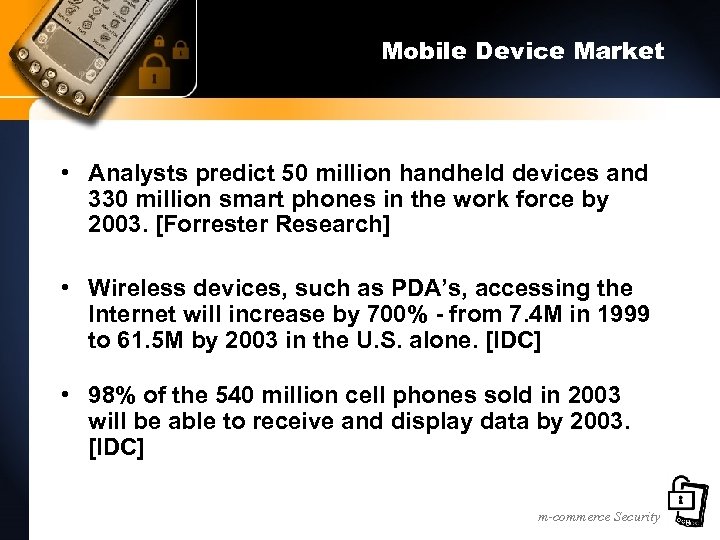 Mobile Device Market

• Analysts predict 50 million handheld devices and 330 million smart phones in the work force by 2003. [Forrester Research]

• Wireless devices, such as PDA's, accessing the Internet will increase by 700% - from 7.4M in 1999 to 61.5M by 2003 in the U.S. alone. [IDC]

• 98% of the 540 million cell phones sold in 2003 will be able to receive and display data by 2003. [IDC]

m-commerce Security